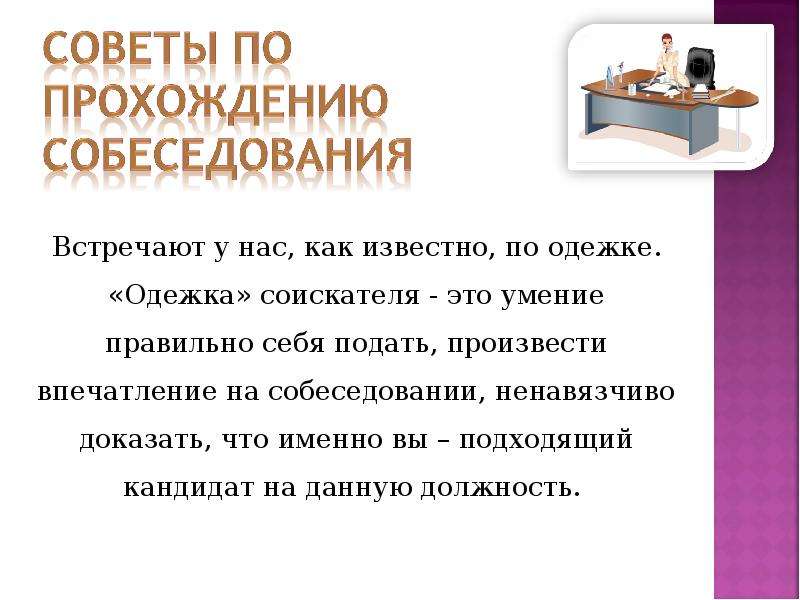 СОВЕТЫ ПО ПРОХОЖДЕНИЮ СОБЕСЕДОВАНИЯ

Встречают у нас, как известно, по одежке. «Одежка» соискателя - это умение правильно себя подать, произвести впечатление на собеседовании, ненавязчиво доказать, что именно вы – подходящий кандидат на данную должность.